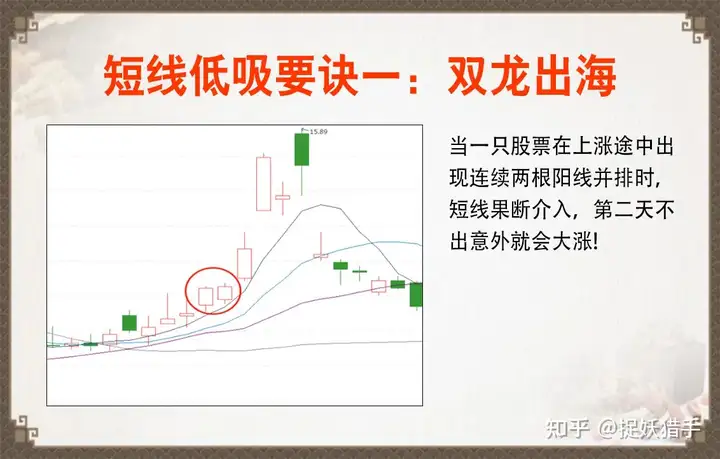 短线低吸要诀一：双龙出海

15.89

当一只股票在上涨途中出现连续两根阳线并排时，短线果断介入，第二天不出意外就会大涨!

知乎 @捉妖猎手